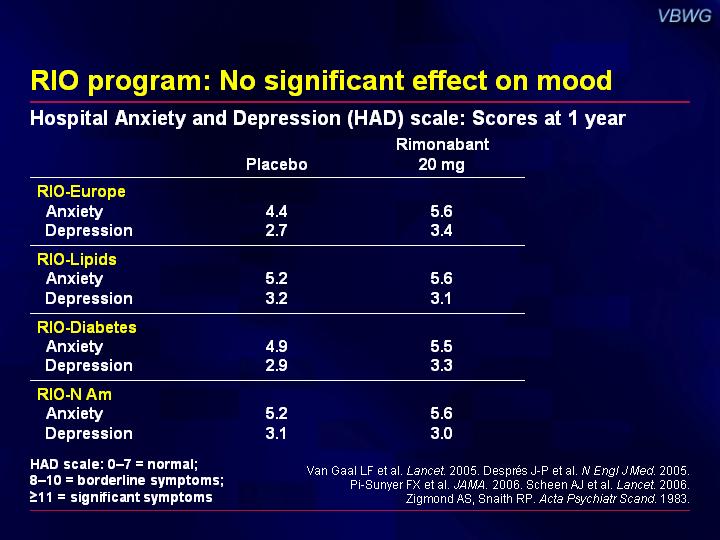 VBWG

RIO program: No significant effect on mood

Hospital Anxiety and Depression (HAD) scale: Scores at 1 year

| | Placebo | Rimonabant 20 mg |
|---|---|---|
| RIO-Europe | | |
| Anxiety | 4.4 | 5.6 |
| Depression | 2.7 | 3.4 |
| RIO-Lipids | | |
| Anxiety | 5.2 | 5.6 |
| Depression | 3.2 | 3.1 |
| RIO-Diabetes | | |
| Anxiety | 4.9 | 5.5 |
| Depression | 2.9 | 3.3 |
| RIO-N Am | | |
| Anxiety | 5.2 | 5.6 |
| Depression | 3.1 | 3.0 |

HAD scale: 0–7 = normal; 8–10 = borderline symptoms; ≥11 = significant symptoms

Van Gaal LF et al. Lancet. 2005. Després J-P et al. N Engl J Med. 2005. Pi-Sunyer FX et al. JAMA. 2006. Scheen AJ et al. Lancet. 2006. Zigmond AS, Snaith RP. Acta Psychiatr Scand. 1983.